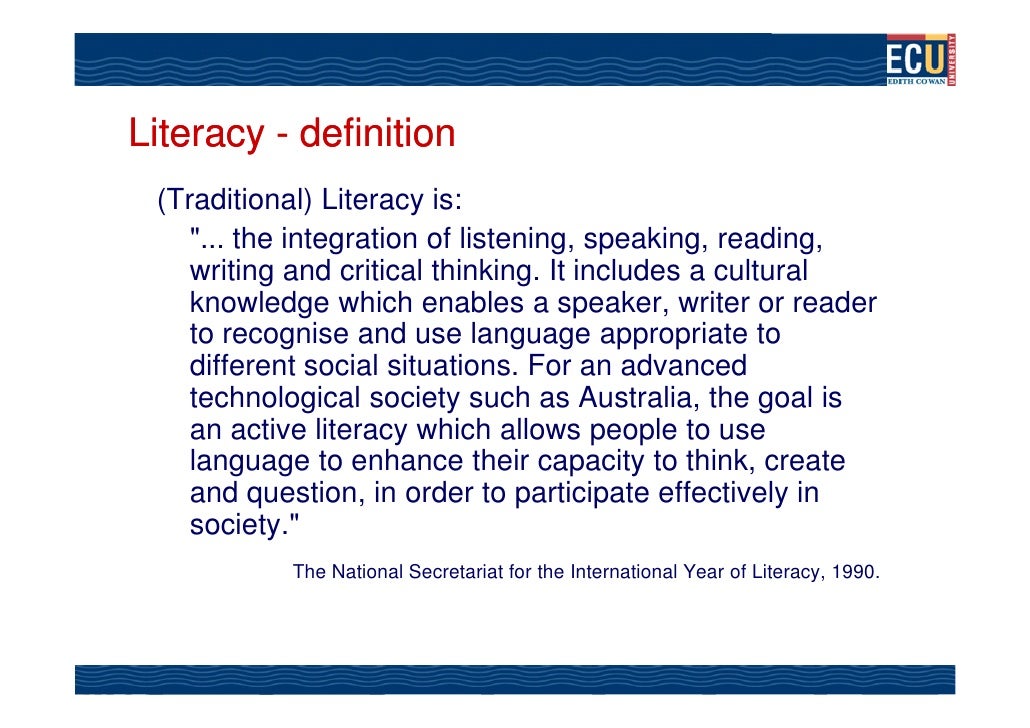 ECU
EDITH COWAN
UNIVERSITY

Literacy - definition

(Traditional) Literacy is:

"... the integration of listening, speaking, reading, writing and critical thinking. It includes a cultural knowledge which enables a speaker, writer or reader to recognise and use language appropriate to different social situations. For an advanced technological society such as Australia, the goal is an active literacy which allows people to use language to enhance their capacity to think, create and question, in order to participate effectively in society."

The National Secretariat for the International Year of Literacy, 1990.